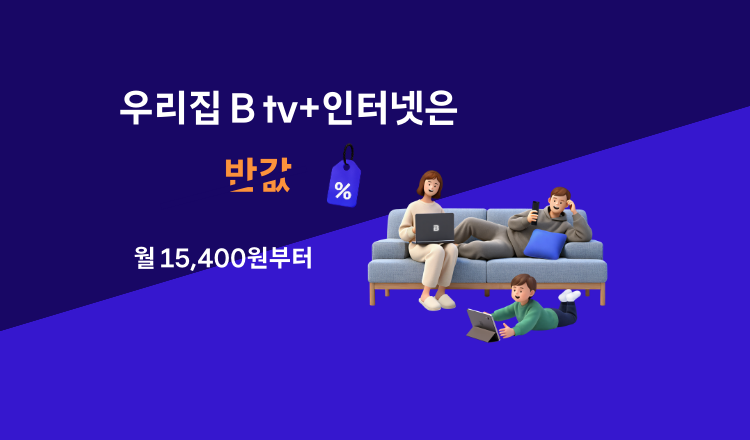 우리집 B tv+인터넷은

반값

%

월 15,400원부터

B